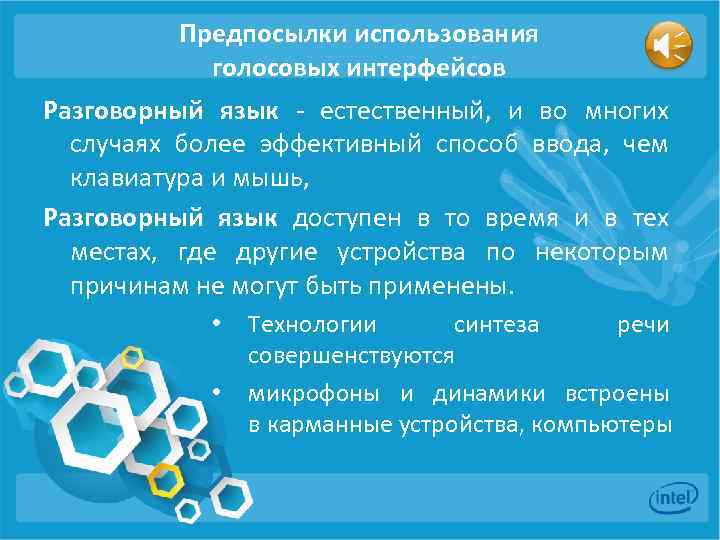 Предпосылки использования голосовых интерфейсов

Разговорный язык - естественный, и во многих случаях более эффективный способ ввода, чем клавиатура и мышь,

Разговорный язык доступен в то время и в тех местах, где другие устройства по некоторым причинам не могут быть применены.

• Технологии синтеза речи совершенствуются

• микрофоны и динамики встроены в карманные устройства, компьютеры

intel